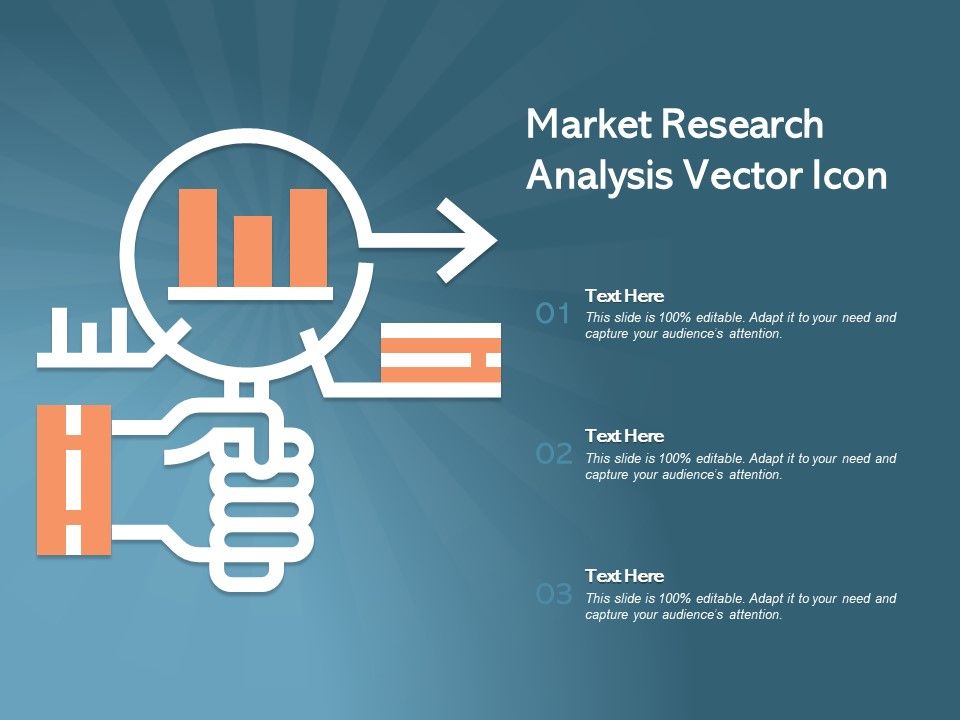 Market Research Analysis Vector Icon

01
Text Here
This slide is 100% editable. Adapt it to your need and capture your audience's attention.

02
Text Here
This slide is 100% editable. Adapt it to your need and capture your audience's attention.

03
Text Here
This slide is 100% editable. Adapt it to your need and capture your audience's attention.